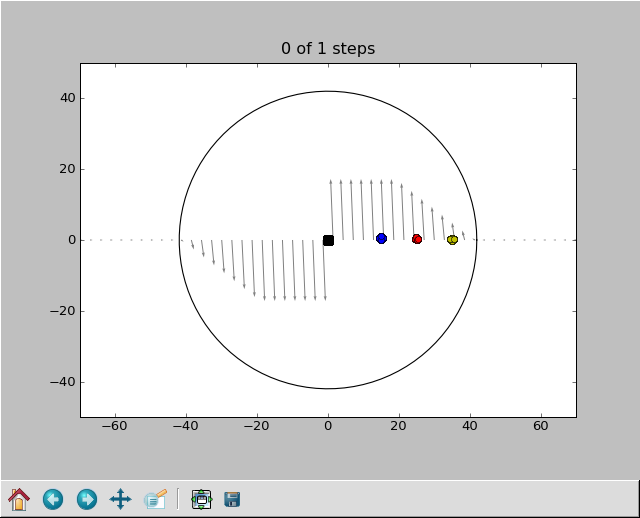 0 of 1 steps

40
20
0
−20
−40

−60
−40
−20
0
20
40
60